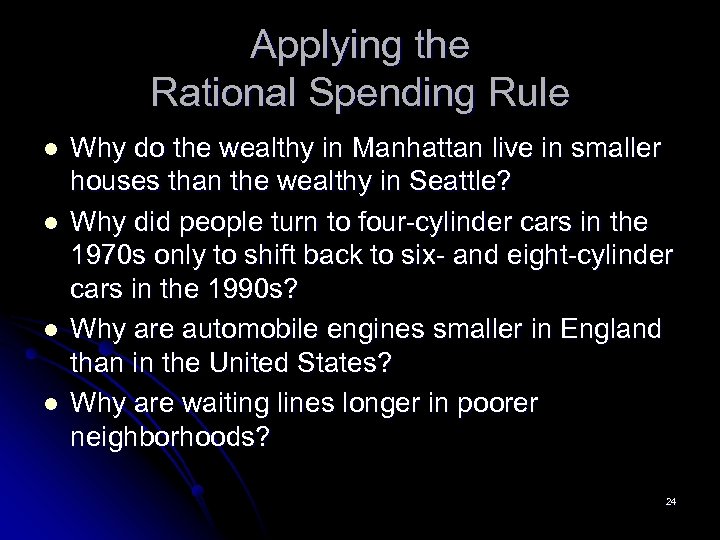 Applying the
Rational Spending Rule

- Why do the wealthy in Manhattan live in smaller houses than the wealthy in Seattle?
- Why did people turn to four-cylinder cars in the 1970s only to shift back to six- and eight-cylinder cars in the 1990s?
- Why are automobile engines smaller in England than in the United States?
- Why are waiting lines longer in poorer neighborhoods?

24